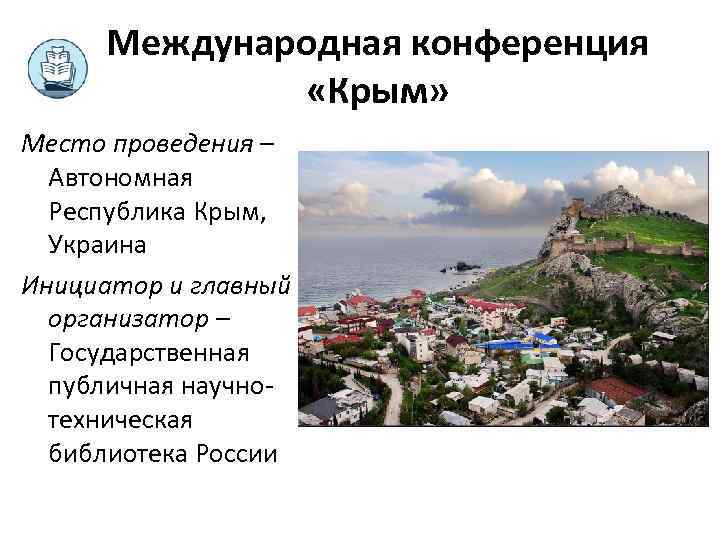 Международная конференция «Крым»

Место проведения – Автономная Республика Крым, Украина

Инициатор и главный организатор – Государственная публичная научно-техническая библиотека России